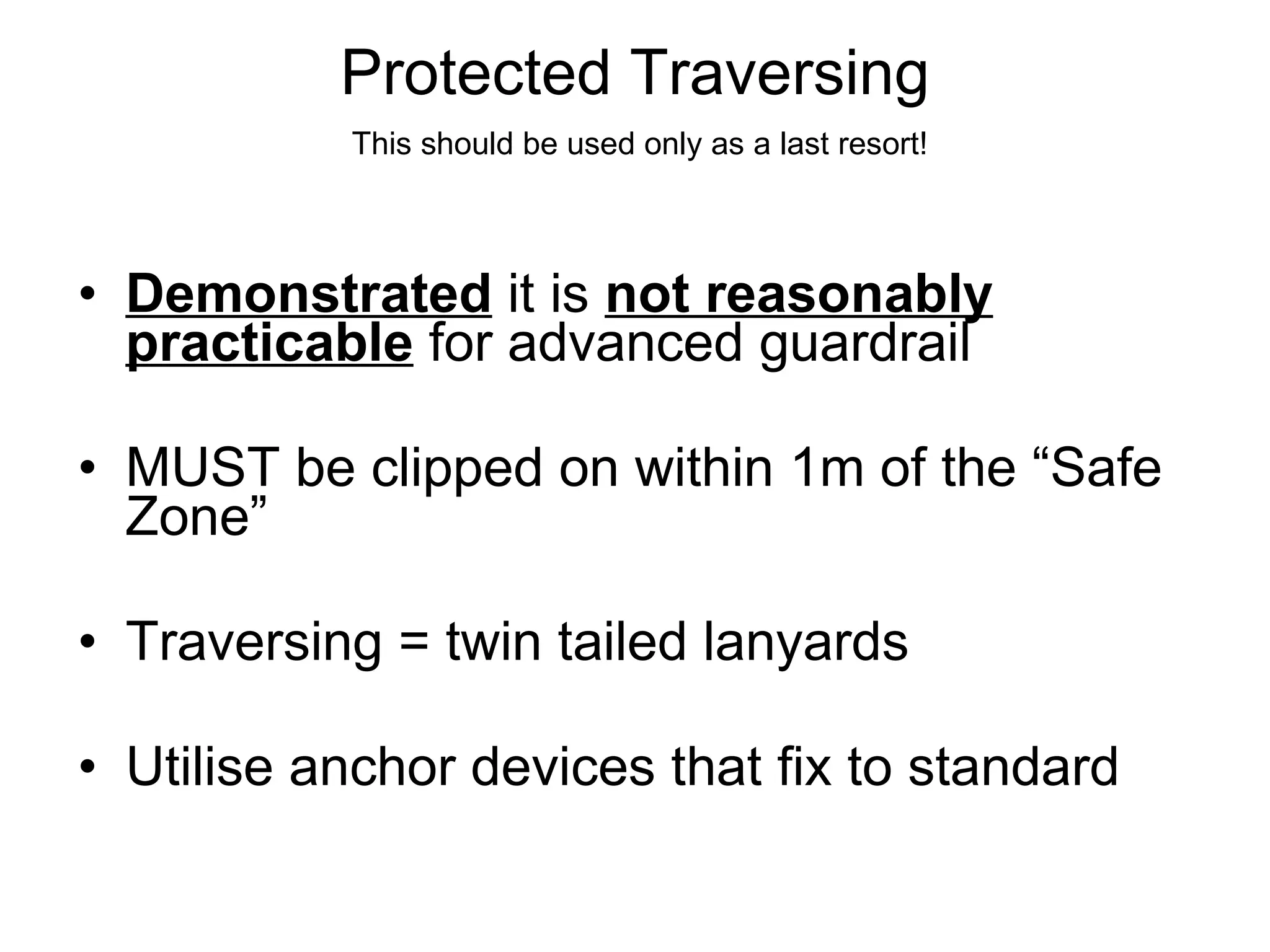 Protected Traversing

This should be used only as a last resort!

• Demonstrated it is not reasonably practicable for advanced guardrail

• MUST be clipped on within 1m of the “Safe Zone”

• Traversing = twin tailed lanyards

• Utilise anchor devices that fix to standard